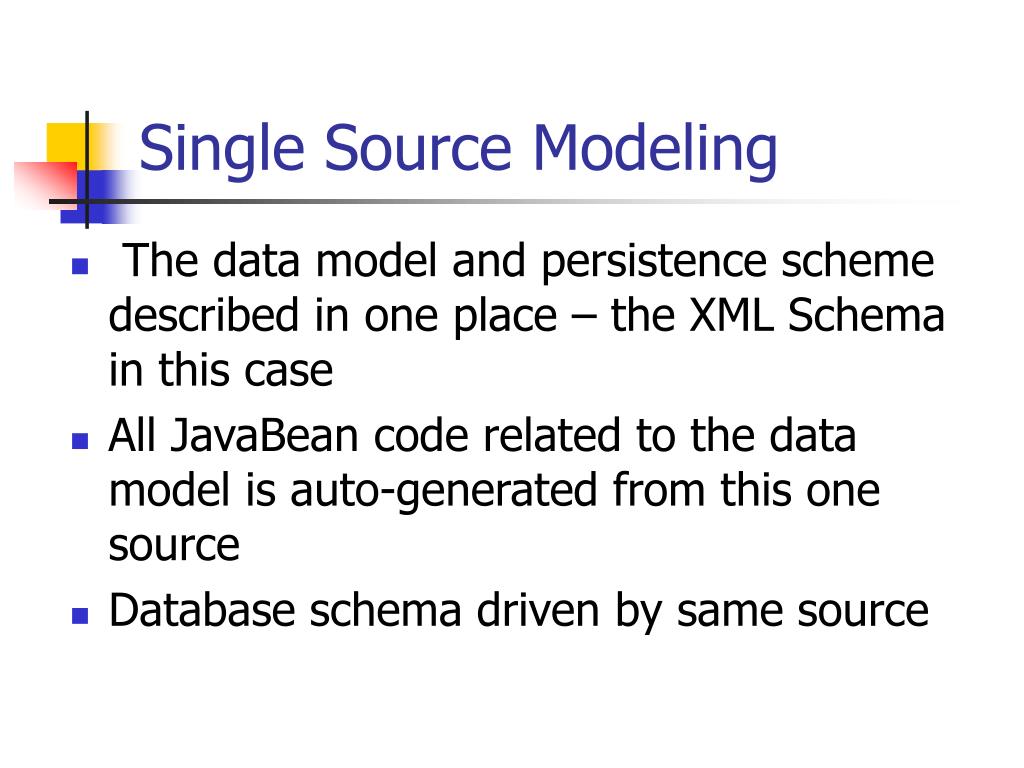 Single Source Modeling

- The data model and persistence scheme described in one place – the XML Schema in this case
- All JavaBean code related to the data model is auto-generated from this one source
- Database schema driven by same source